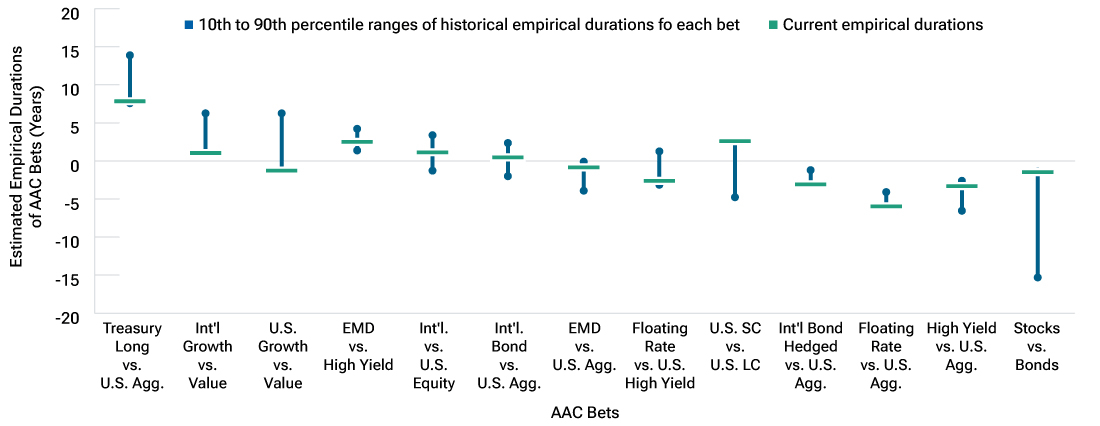 10th to 90th percentile ranges of historical empirical durations fo each bet
Current empirical durations

Estimated Empirical Durations of AAC Bets (Years)

20
15
10
5
0
-5
-10
-15
-20

Treasury Long vs. U.S. Agg.
Int'l Growth vs. Value
U.S. Growth vs. Value
EMD vs. High Yield
Int'l. vs. U.S. Equity
Int'l. Bond vs. U.S. Agg.
EMD vs. U.S. Agg.
Floating Rate vs. U.S. High Yield
U.S. SC vs. U.S. LC
Int'l Bond Hedged vs. U.S. Agg.
Floating Rate vs. U.S. Agg.
High Yield vs. U.S. Agg.
Stocks vs. Bonds

AAC Bets